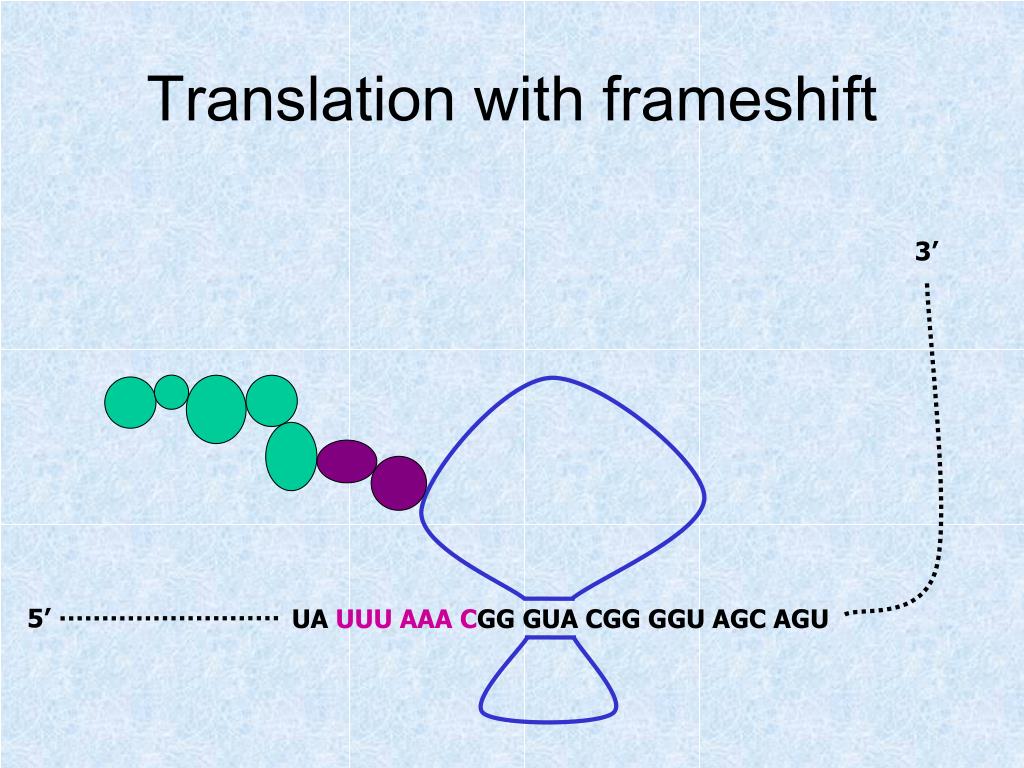 Translation with frameshift

3′

5′ UA UUU AAA CGG GUA CGG GGU AGC AGU